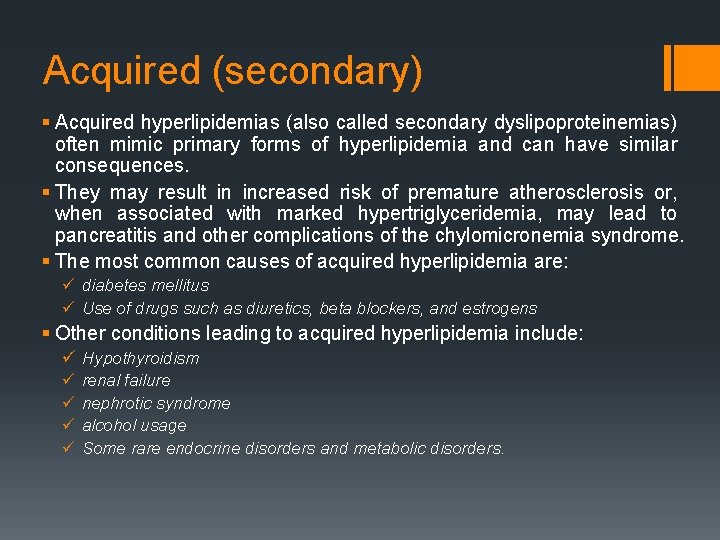 Acquired (secondary)

▪ Acquired hyperlipidemias (also called secondary dyslipoproteinemias) often mimic primary forms of hyperlipidemia and can have similar consequences.

▪ They may result in increased risk of premature atherosclerosis or, when associated with marked hypertriglyceridemia, may lead to pancreatitis and other complications of the chylomicronemia syndrome.

▪ The most common causes of acquired hyperlipidemia are:

✓ diabetes mellitus

✓ Use of drugs such as diuretics, beta blockers, and estrogens

▪ Other conditions leading to acquired hyperlipidemia include:

✓ Hypothyroidism

✓ renal failure

✓ nephrotic syndrome

✓ alcohol usage

✓ Some rare endocrine disorders and metabolic disorders.